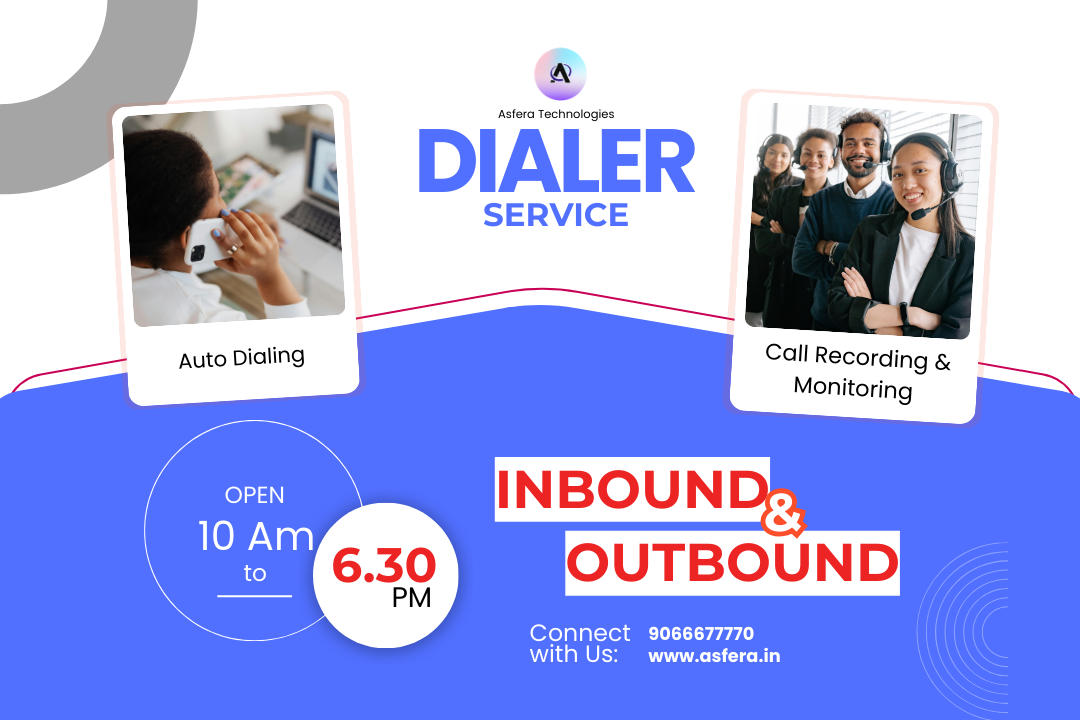 Asfera Technologies

DIALER
SERVICE

Auto Dialing

Call Recording & Monitoring

OPEN
10 Am
to

6.30
PM

INBOUND & OUTBOUND

Connect with Us:
9066677770
www.asfera.in